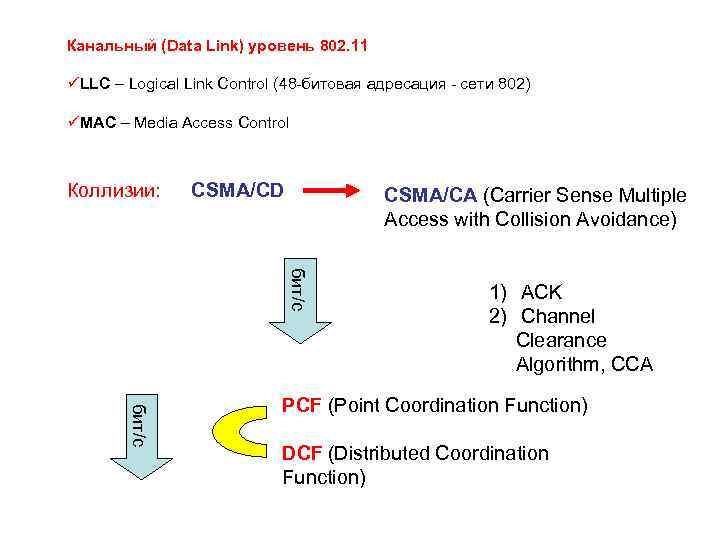 Канальный (Data Link) уровень 802.11

✓LLC – Logical Link Control (48-битовая адресация - сети 802)

✓MAC – Media Access Control

Коллизии: CSMA/CD

CSMA/CA (Carrier Sense Multiple Access with Collision Avoidance)

бит/с

1) ACK
2) Channel Clearance Algorithm, CCA

бит/с

PCF (Point Coordination Function)

DCF (Distributed Coordination Function)